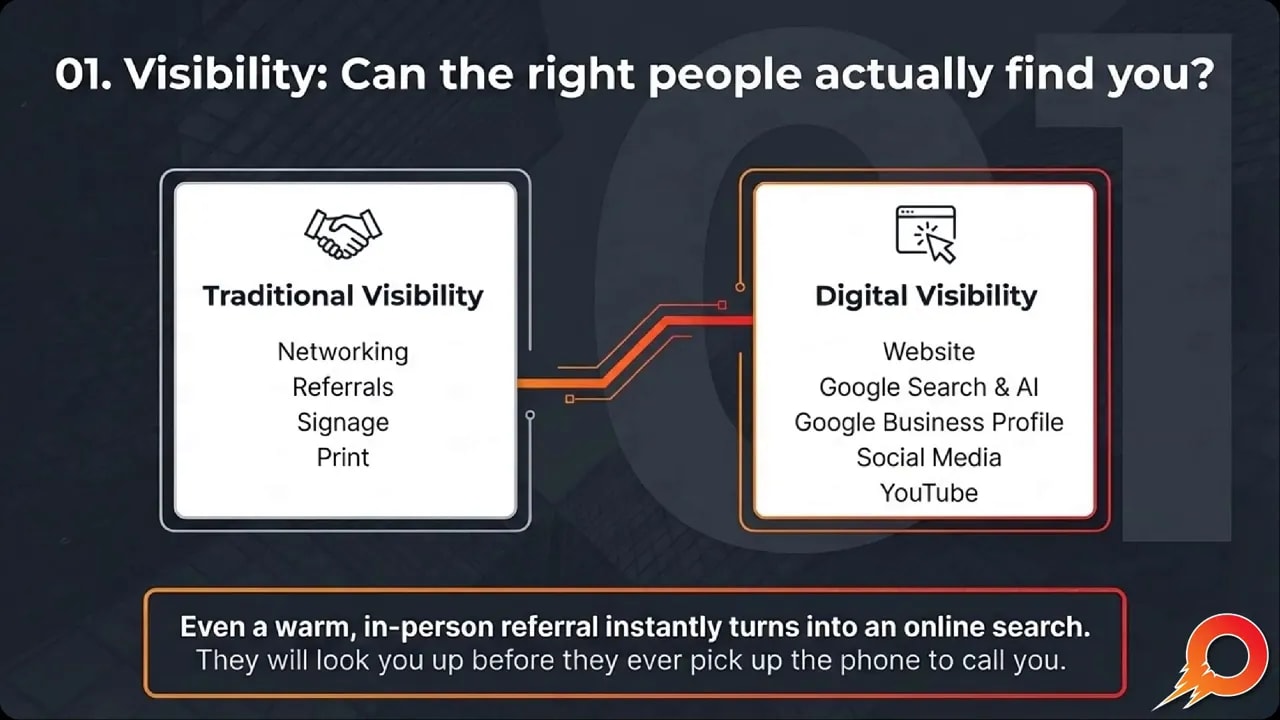 01. Visibility: Can the right people actually find you?

Traditional Visibility

Networking
Referrals
Signage
Print

Digital Visibility

Website
Google Search & AI
Google Business Profile
Social Media
YouTube

Even a warm, in-person referral instantly turns into an online search.
They will look you up before they ever pick up the phone to call you.